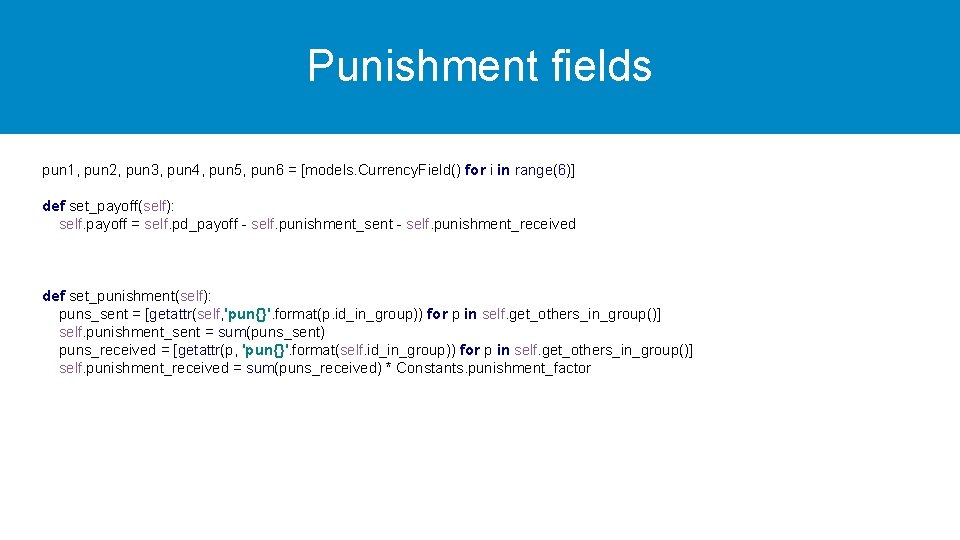 Punishment fields

pun1, pun2, pun3, pun4, pun5, pun6 = [models.CurrencyField() for i in range(6)]

def set_payoff(self):
    self.payoff = self.pd_payoff - self.punishment_sent - self.punishment_received

def set_punishment(self):
    puns_sent = [getattr(self,'pun{}'.format(p.id_in_group)) for p in self.get_others_in_group()]
    self.punishment_sent = sum(puns_sent)
    puns_received = [getattr(p, 'pun{}'.format(self.id_in_group)) for p in self.get_others_in_group()]
    self.punishment_received = sum(puns_received) * Constants.punishment_factor